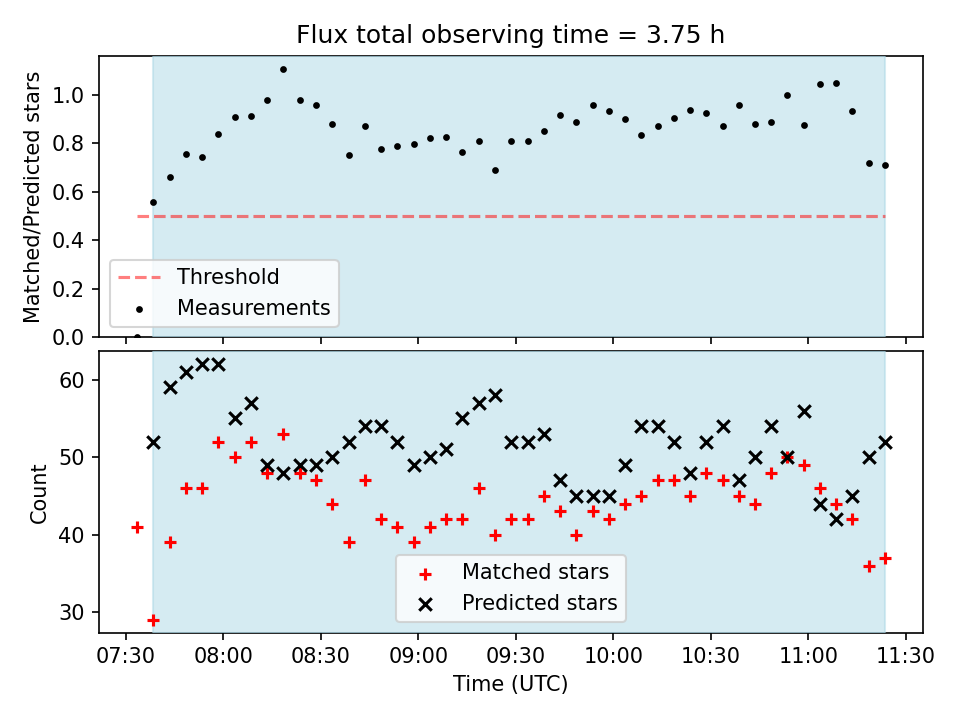 Flux total observing time = 3.75 h

Matched/Predicted stars

1.0
0.8
0.6
0.4
0.2
0.0

Threshold
Measurements

Count

60
50
40
30

Matched stars
Predicted stars

07:30 08:00 08:30 09:00 09:30 10:00 10:30 11:00 11:30

Time (UTC)